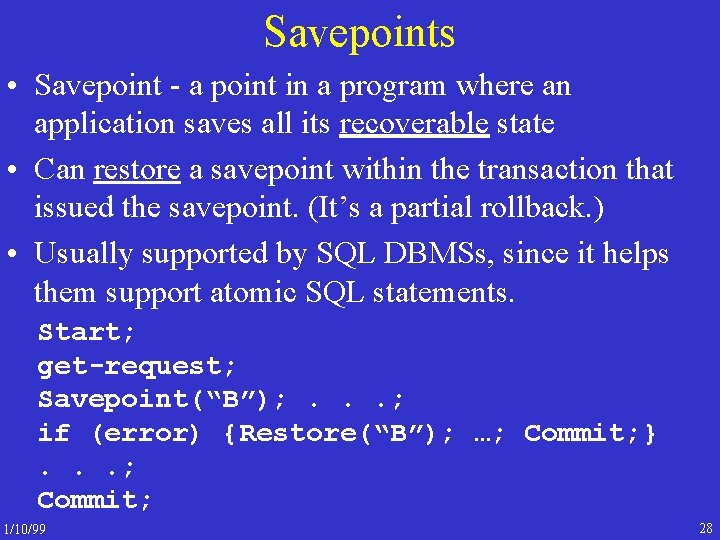 Savepoints

• Savepoint - a point in a program where an application saves all its recoverable state

• Can restore a savepoint within the transaction that issued the savepoint. (It’s a partial rollback.)

• Usually supported by SQL DBMSs, since it helps them support atomic SQL statements.

Start;
get-request;
Savepoint(“B”); . . .;
if (error) {Restore(“B”); …; Commit;}
. . .;
Commit;

1/10/99

28